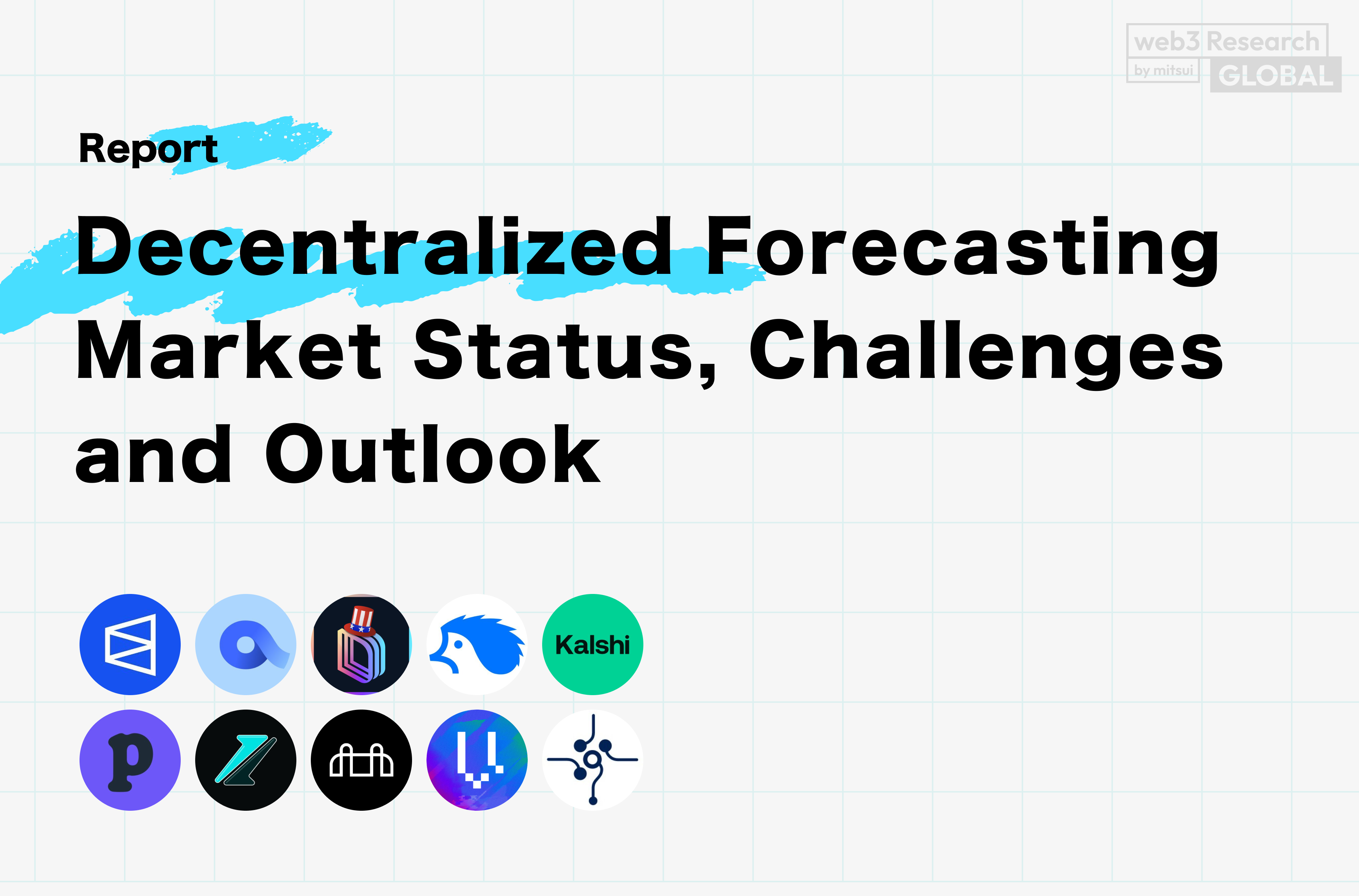 web3 Research
by mitsui
GLOBAL

Report

Decentralized Forecasting Market Status, Challenges and Outlook

Kalshi

p